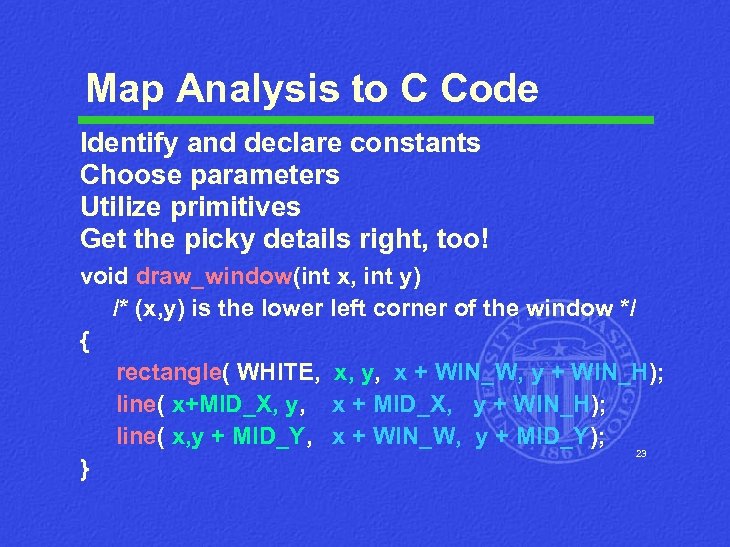 Map Analysis to C Code

Identify and declare constants
Choose parameters
Utilize primitives
Get the picky details right, too!

void draw_window(int x, int y)
/* (x,y) is the lower left corner of the window */
{
rectangle( WHITE, x, y, x + WIN_W, y + WIN_H);
line( x+MID_X, y, x + MID_X, y + WIN_H);
line( x,y + MID_Y, x + WIN_W, y + MID_Y);
}

23